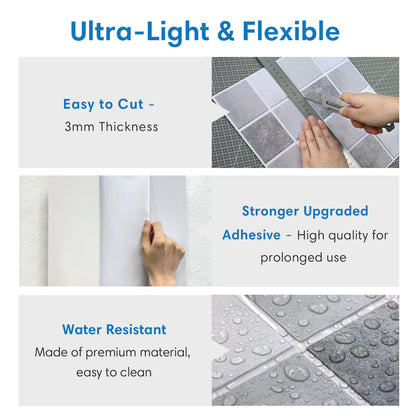 Ultra-Light & Flexible

Easy to Cut -
3mm Thickness

Stronger Upgraded Adhesive - High quality for prolonged use

Water Resistant
Made of premium material, easy to clean